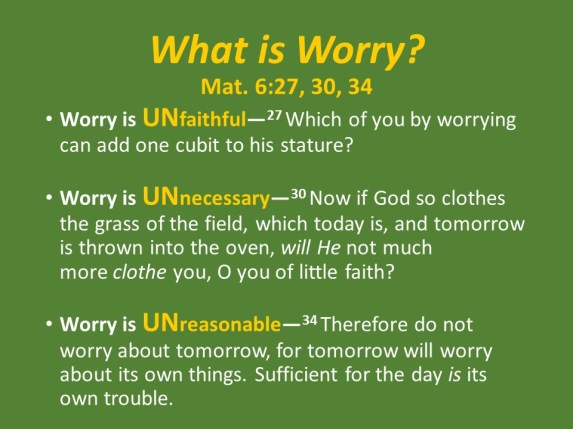 What is Worry?
Mat. 6:27, 30, 34

• Worry is UNfaithful—$^{27}$ Which of you by worrying can add one cubit to his stature?

• Worry is UNnecessary—$^{30}$ Now if God so clothes the grass of the field, which today is, and tomorrow is thrown into the oven, will He not much more clothe you, O you of little faith?

• Worry is UNreasonable—$^{34}$ Therefore do not worry about tomorrow, for tomorrow will worry about its own things. Sufficient for the day is its own trouble.